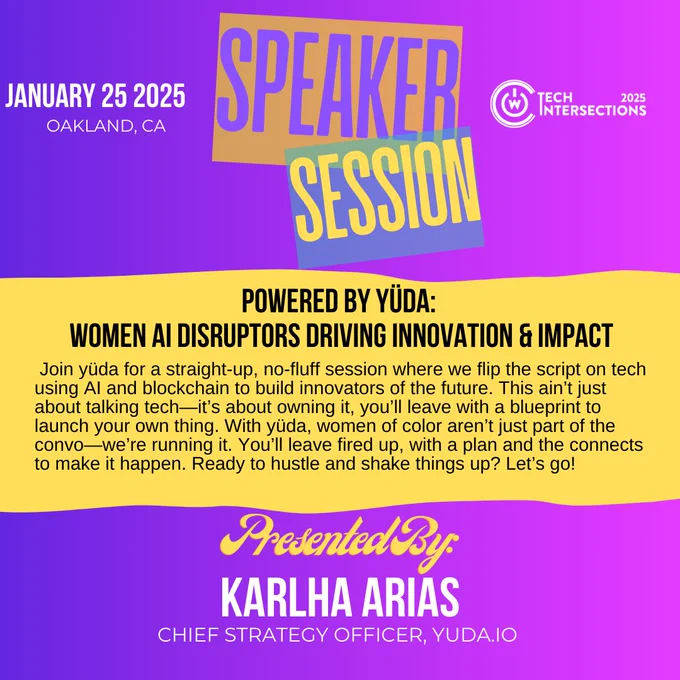 JANUARY 25 2025
OAKLAND, CA

SPEAKER SESSION

TECH INTERSECTIONS 2025

POWERED BY YÜDA:
WOMEN AI DISRUPTORS DRIVING INNOVATION & IMPACT

Join yüda for a straight-up, no-fluff session where we flip the script on tech using AI and blockchain to build innovators of the future. This ain't just about talking tech—it's about owning it, you'll leave with a blueprint to launch your own thing. With yüda, women of color aren't just part of the convo—we're running it. You'll leave fired up, with a plan and the connects to make it happen. Ready to hustle and shake things up? Let's go!

Presented By:
KARLHA ARIAS
CHIEF STRATEGY OFFICER, YUDA.IO